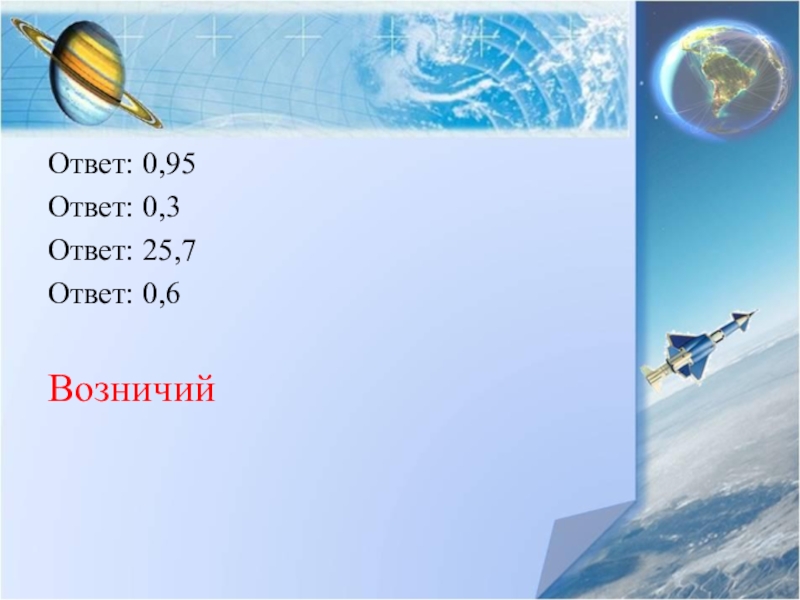 Ответ: 0,95

Ответ: 0,3

Ответ: 25,7

Ответ: 0,6

Возничий